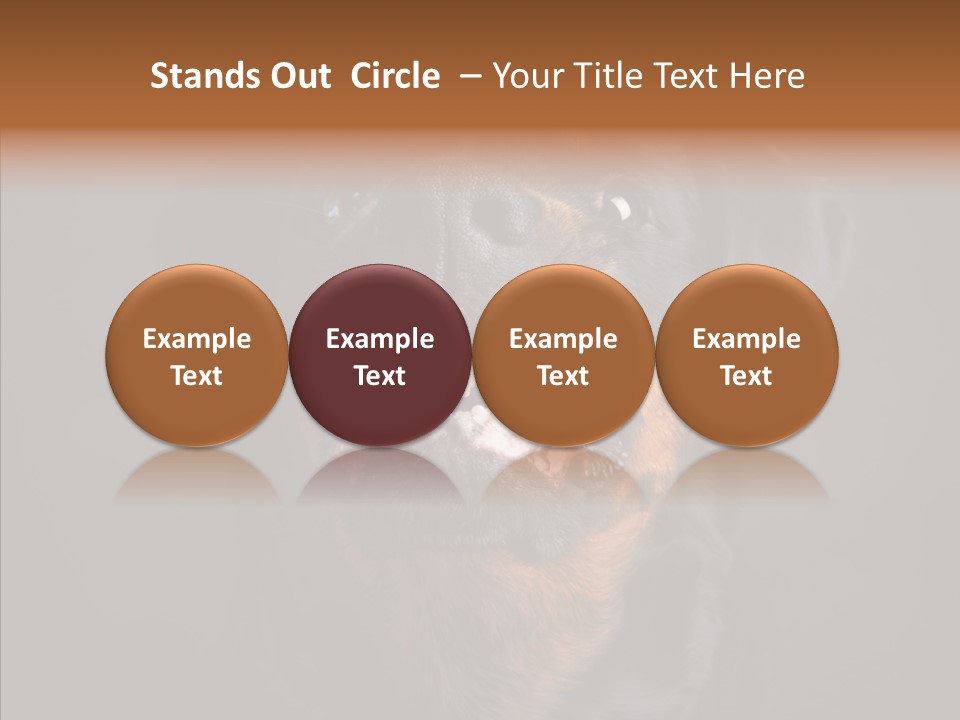 Stands Out Circle – Your Title Text Here

Example Text

Example Text

Example Text

Example Text